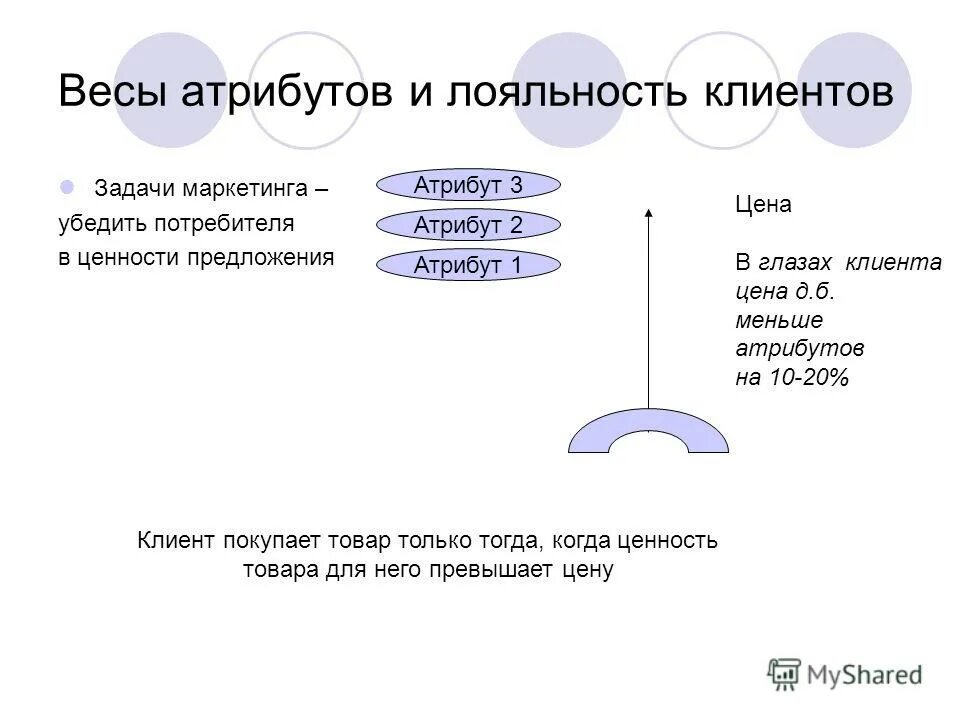 Весы атрибутов и лояльность клиентов

Задачи маркетинга – убедить потребителя в ценности предложения

Атрибут 3

Атрибут 2

Атрибут 1

Цена

В глазах клиента цена д.б. меньше атрибутов на 10-20%

Клиент покупает товар только тогда, когда ценность товара для него превышает цену

MyShared